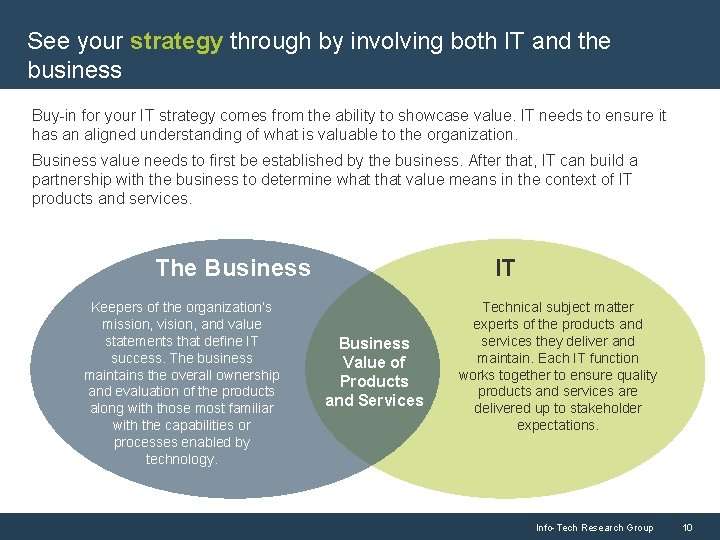 See your strategy through by involving both IT and the business

Buy-in for your IT strategy comes from the ability to showcase value. IT needs to ensure it has an aligned understanding of what is valuable to the organization.

Business value needs to first be established by the business. After that, IT can build a partnership with the business to determine what that value means in the context of IT products and services.

The Business

Keepers of the organization's mission, vision, and value statements that define IT success. The business maintains the overall ownership and evaluation of the products along with those most familiar with the capabilities or processes enabled by technology.

Business Value of Products and Services

IT

Technical subject matter experts of the products and services they deliver and maintain. Each IT function works together to ensure quality products and services are delivered up to stakeholder expectations.

Info-Tech Research Group 10